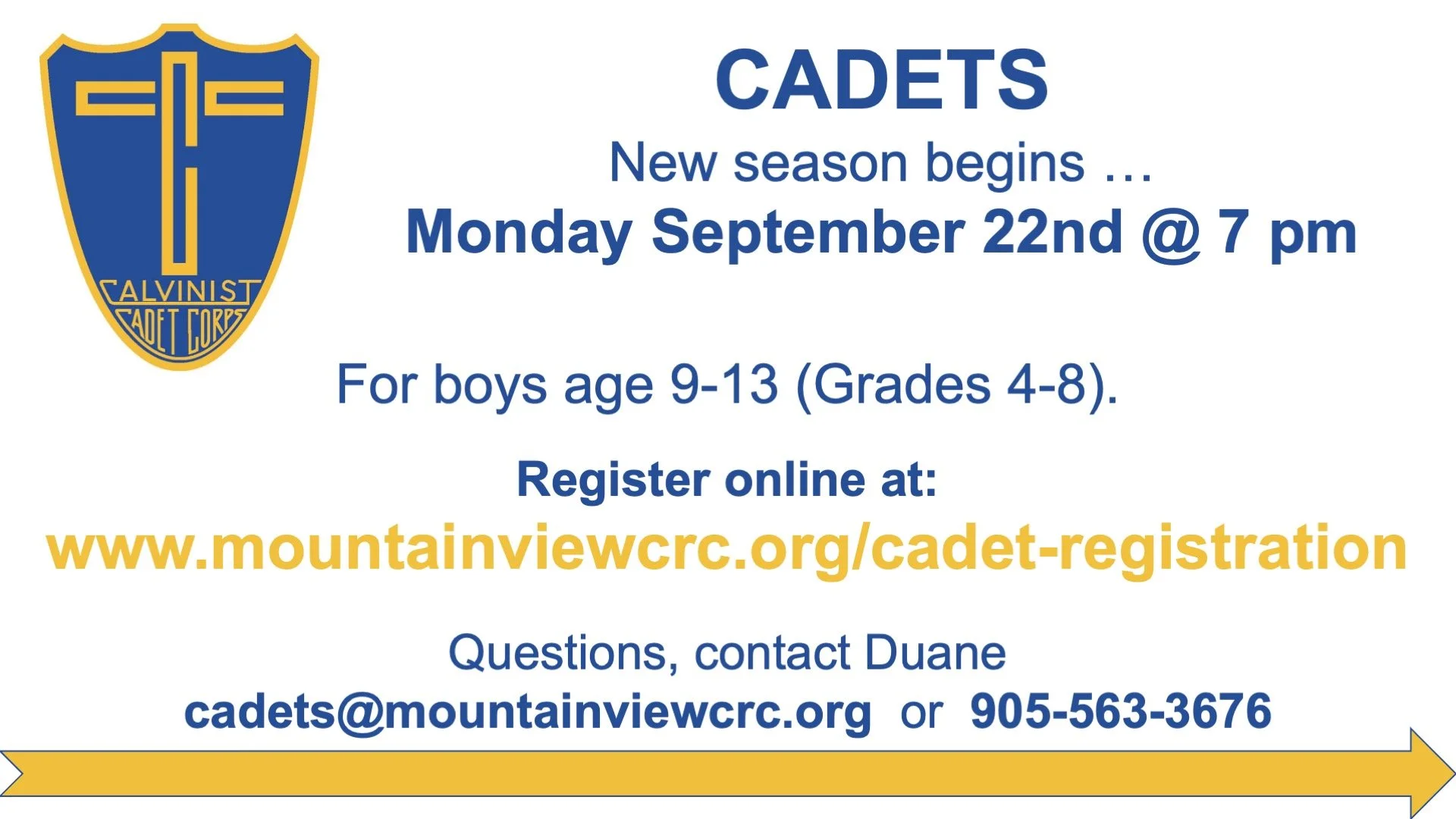 CALVINIST
CADET CORPS

CADETS
New season begins …
Monday September 22nd @ 7 pm

For boys age 9-13 (Grades 4-8).

Register online at:
www.mountainviewcrc.org/cadet-registration

Questions, contact Duane
cadets@mountainviewcrc.org or 905-563-3676